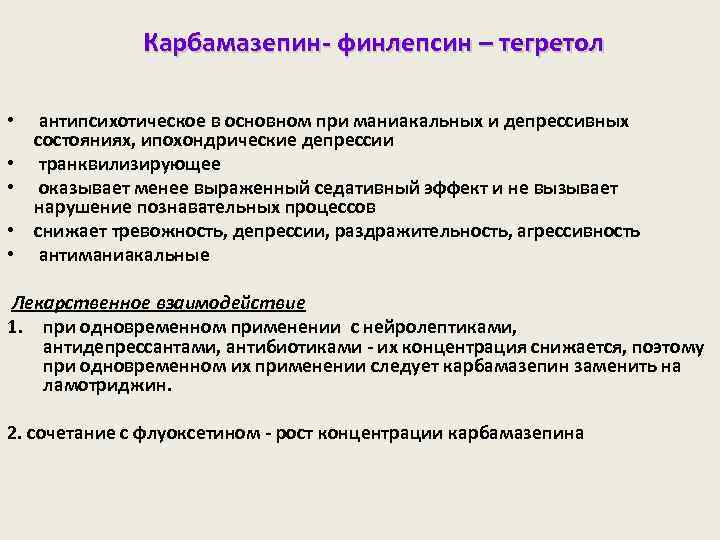 Карбамазепин- финлепсин – тегретол

• антипсихотическое в основном при маниакальных и депрессивных состояниях, ипохондрические депрессии
• транквилизирующее
• оказывает менее выраженный седативный эффект и не вызывает нарушение познавательных процессов
• снижает тревожность, депрессии, раздражительность, агрессивность
• антиманиакальные

Лекарственное взаимодействие
1. при одновременном применении с нейролептиками, антидепрессантами, антибиотиками - их концентрация снижается, поэтому при одновременном их применении следует карбамазепин заменить на ламотриджин.

2. сочетание с флуоксетином - рост концентрации карбамазепина